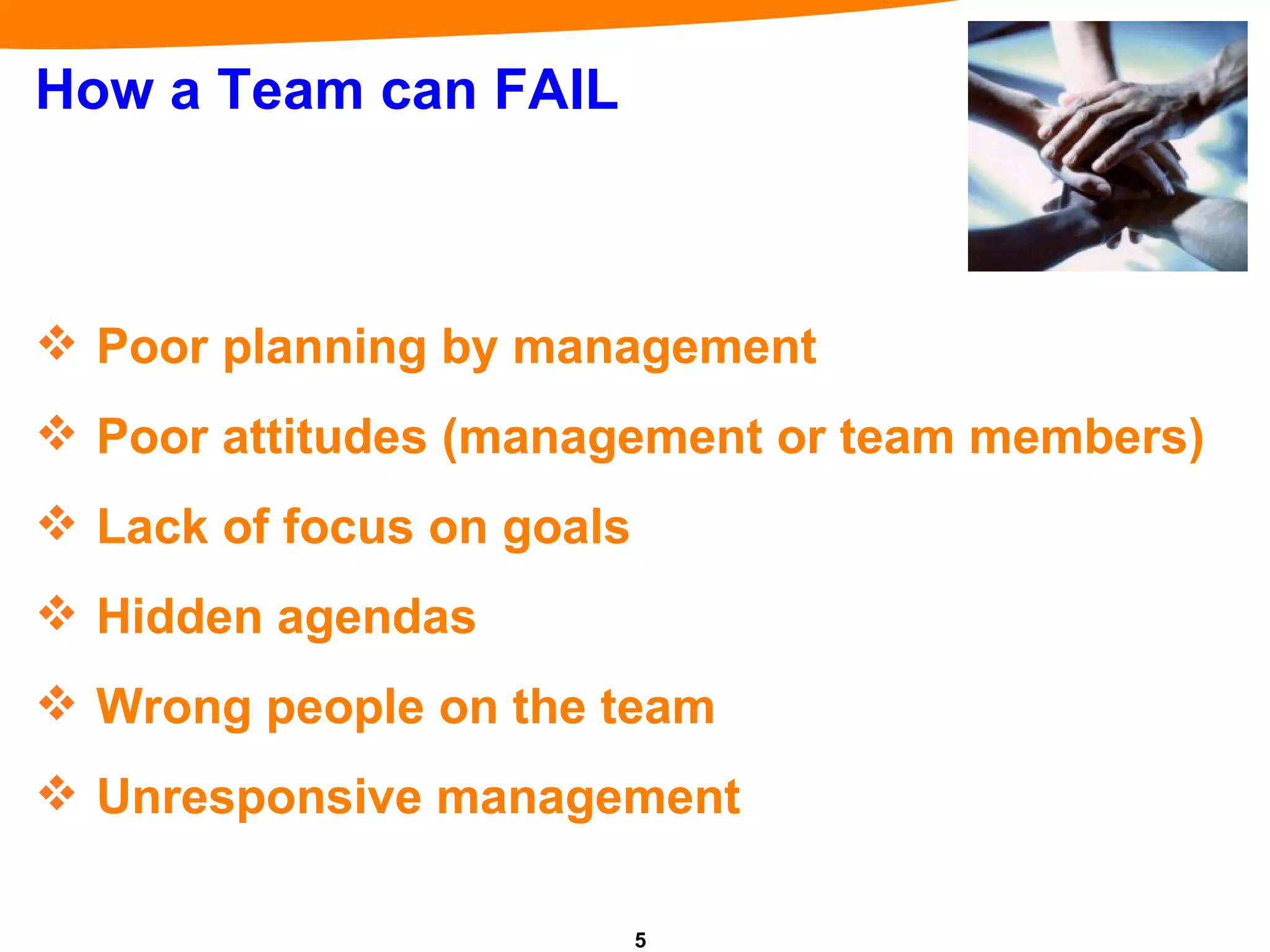 How a Team can FAIL

❖ Poor planning by management

❖ Poor attitudes (management or team members)

❖ Lack of focus on goals

❖ Hidden agendas

❖ Wrong people on the team

❖ Unresponsive management

5